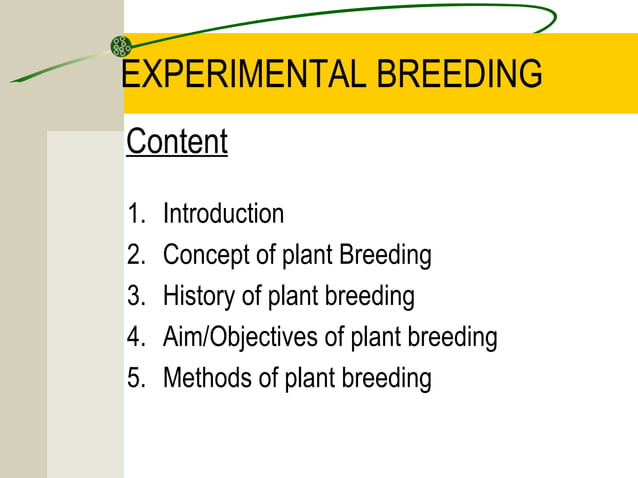 EXPERIMENTAL BREEDING

Content

1. Introduction
2. Concept of plant Breeding
3. History of plant breeding
4. Aim/Objectives of plant breeding
5. Methods of plant breeding